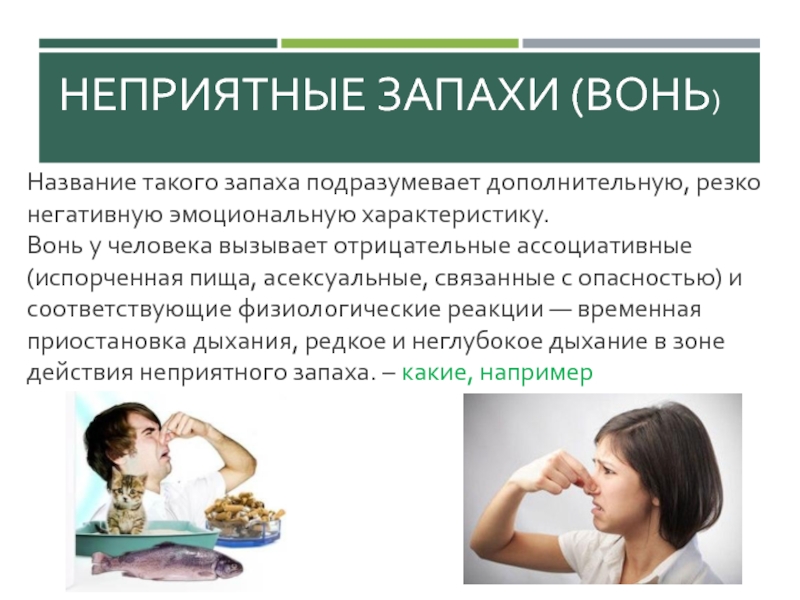 НЕПРИЯТНЫЕ ЗАПАХИ (ВОНЬ)

Название такого запаха подразумевает дополнительную, резко негативную эмоциональную характеристику.
Вонь у человека вызывает отрицательные ассоциативные (испорченная пища, асексуальные, связанные с опасностью) и соответствующие физиологические реакции — временная приостановка дыхания, редкое и неглубокое дыхание в зоне действия неприятного запаха. – какие, например